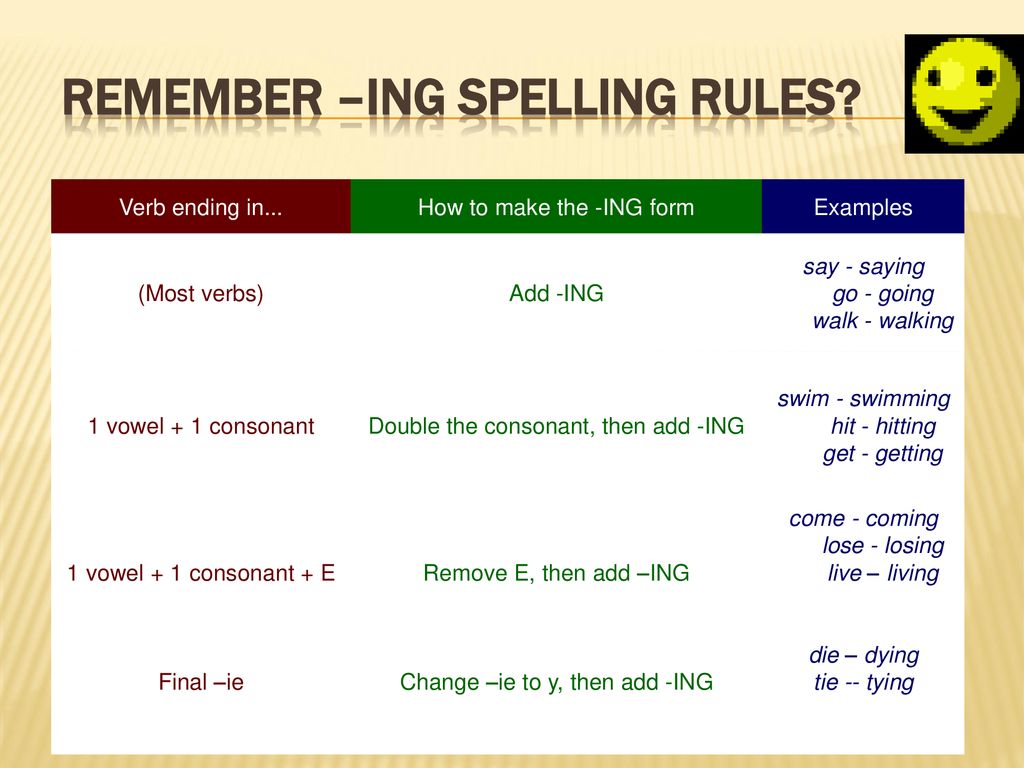 REMEMBER –ING SPELLING RULES?

| Verb ending in... | How to make the -ING form | Examples |
|---|---|---|
| (Most verbs) | Add -ING | say - saying go - going walk - walking |
| 1 vowel + 1 consonant | Double the consonant, then add -ING | swim - swimming hit - hitting get - getting |
| 1 vowel + 1 consonant + E | Remove E, then add –ING | come - coming lose - losing live – living |
| Final –ie | Change –ie to y, then add -ING | die – dying tie -- tying |